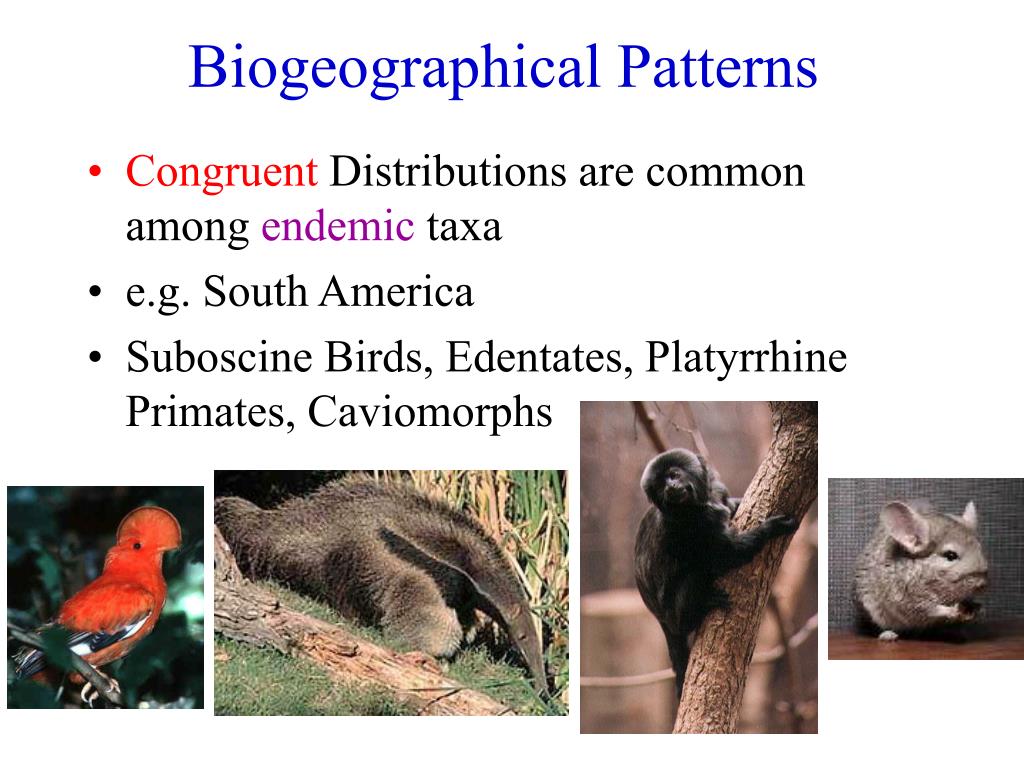 Biogeographical Patterns

• Congruent Distributions are common among endemic taxa
• e.g. South America
• Suboscine Birds, Edentates, Platyrrhine Primates, Caviomorphs